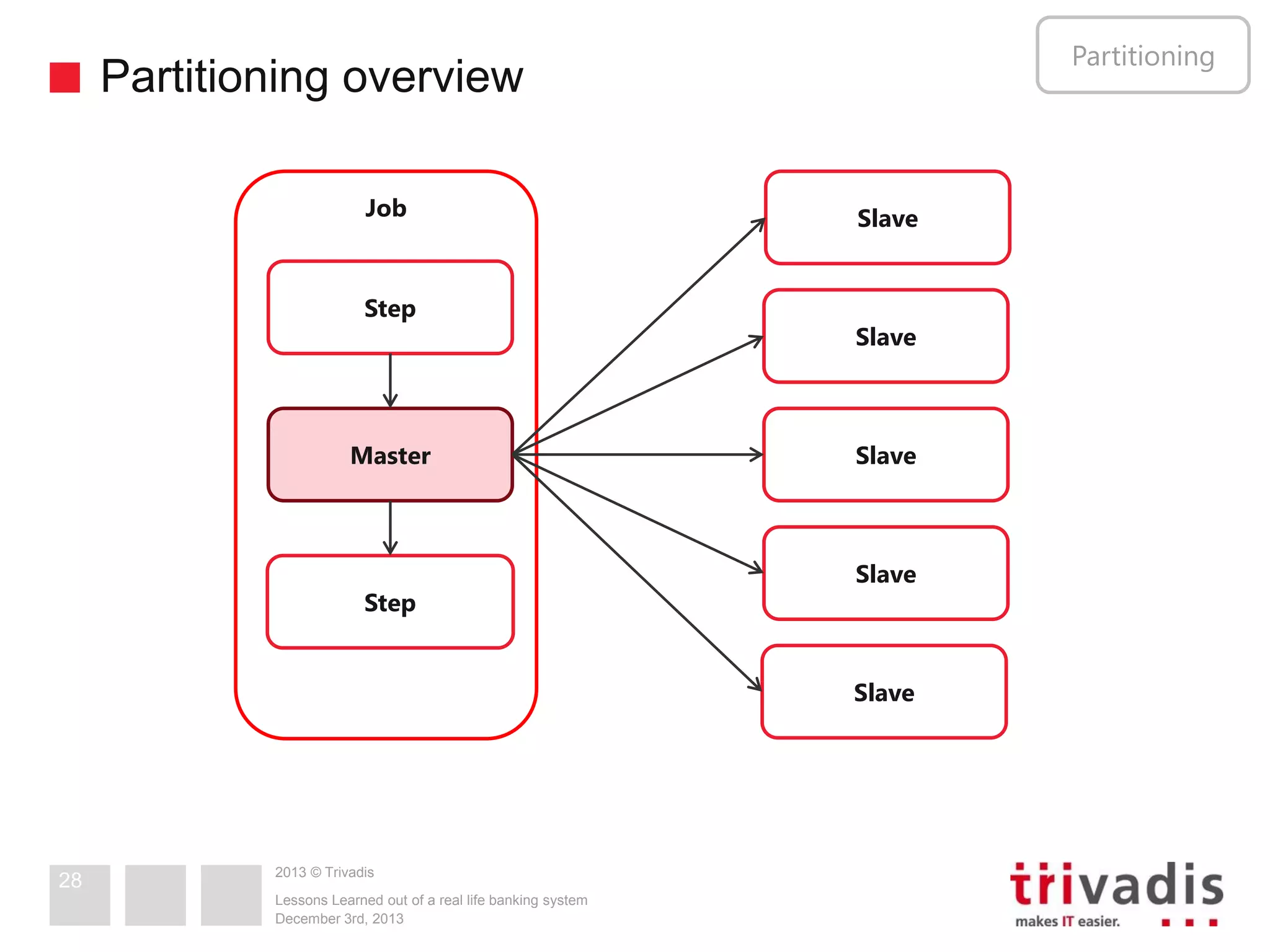 Partitioning overview

Partitioning

Job

Step

Master

Step

Slave

Slave

Slave

Slave

Slave

28

2013 © Trivadis

Lessons Learned out of a real life banking system
December 3rd, 2013

trivadis
makes IT easier.